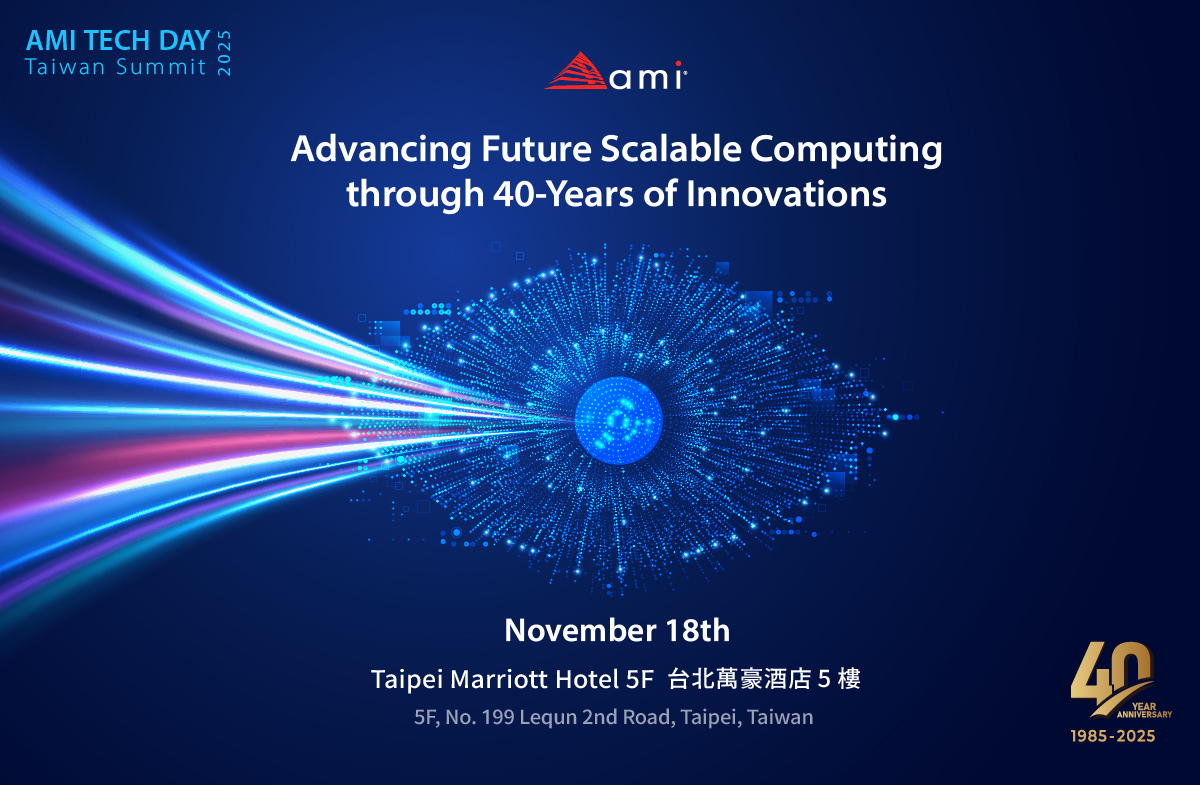 AMI TECH DAY
Taiwan Summit 2025

ami

Advancing Future Scalable Computing through 40-Years of Innovations

November 18th

Taipei Marriott Hotel 5F 台北萬豪酒店 5 樓

5F, No. 199 Lequn 2nd Road, Taipei, Taiwan

40
YEAR ANNIVERSARY
1985-2025